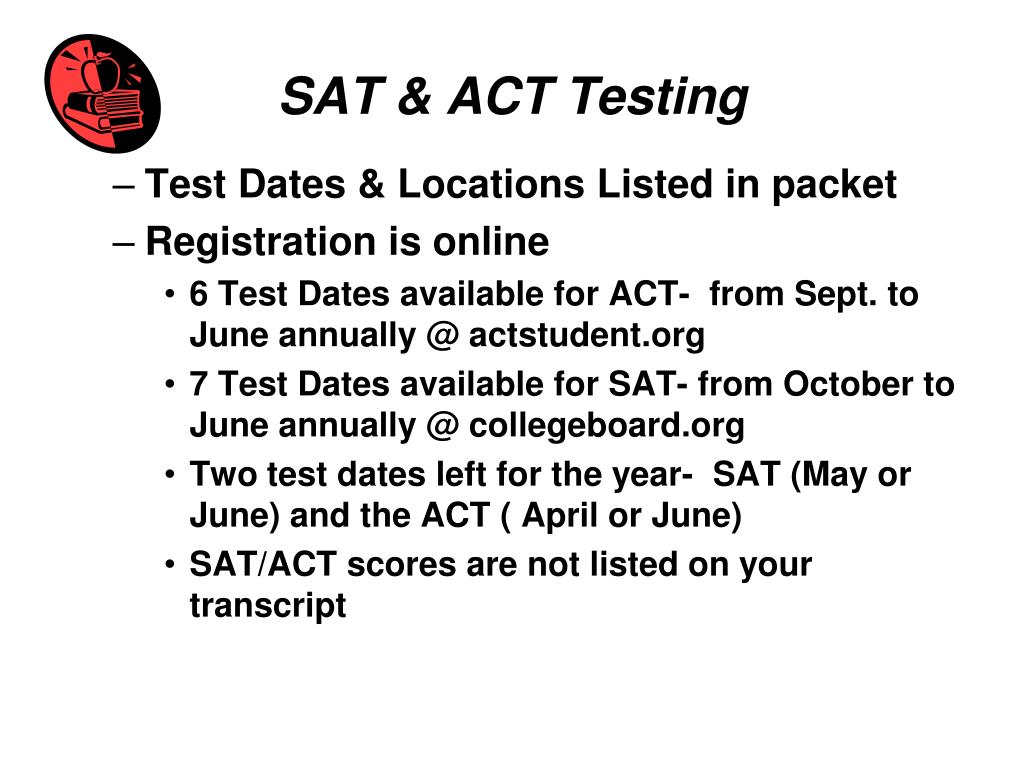 SAT & ACT Testing

– Test Dates & Locations Listed in packet
– Registration is online
• 6 Test Dates available for ACT- from Sept. to June annually @ actstudent.org
• 7 Test Dates available for SAT- from October to June annually @ collegeboard.org
• Two test dates left for the year- SAT (May or June) and the ACT ( April or June)
• SAT/ACT scores are not listed on your transcript